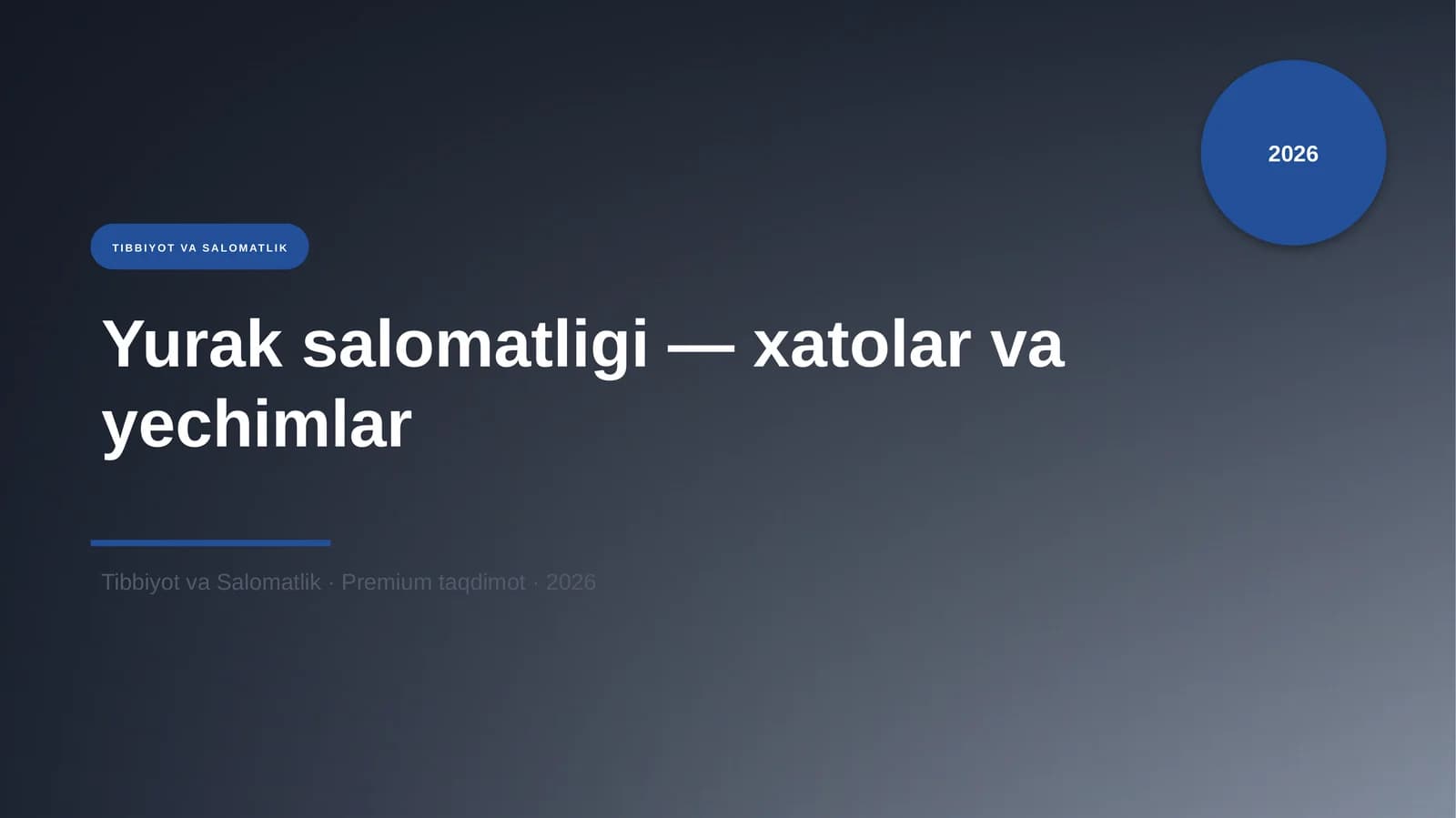 2026

TIBBIYOT VA SALOMATLIK

Yurak salomatligi — xatolar va yechimlar

Tibbiyot va Salomatlik · Premium taqdimot · 2026